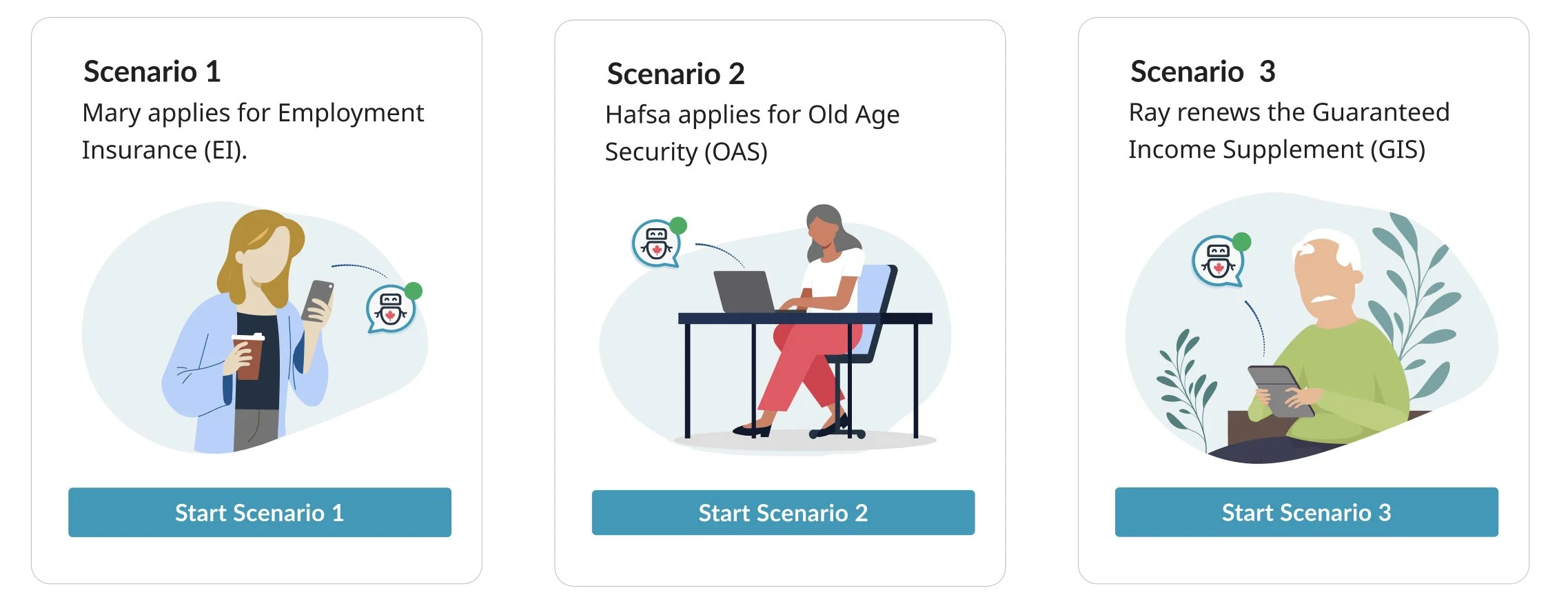 Scenario 1
Mary applies for Employment Insurance (EI).

Start Scenario 1

Scenario 2
Hafsa applies for Old Age Security (OAS)

Start Scenario 2

Scenario 3
Ray renews the Guaranteed Income Supplement (GIS)

Start Scenario 3